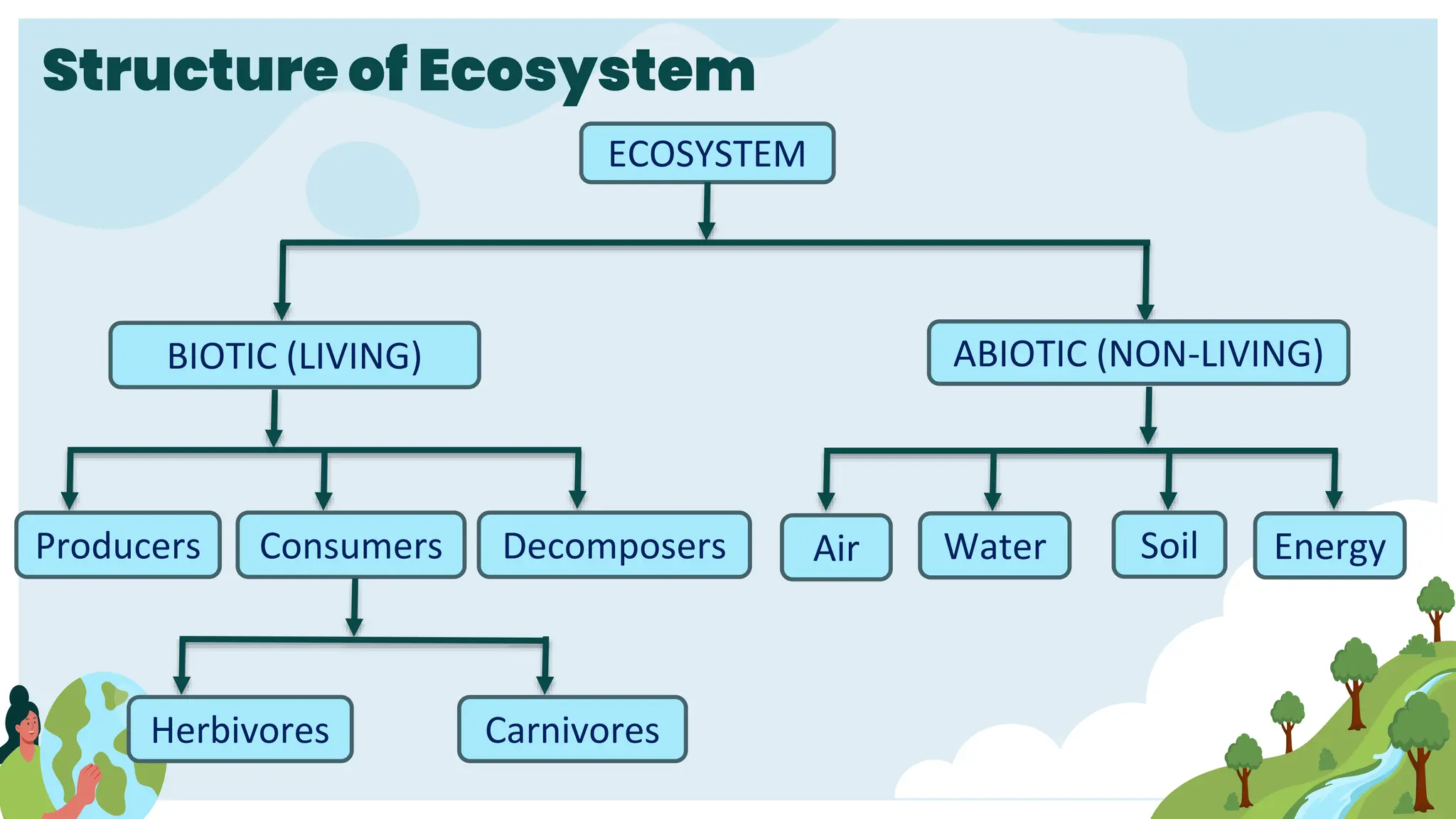 Structure of Ecosystem

ECOSYSTEM

BIOTIC (LIVING)

ABIOTIC (NON-LIVING)

Producers

Consumers

Decomposers

Air

Water

Soil

Energy

Herbivores

Carnivores